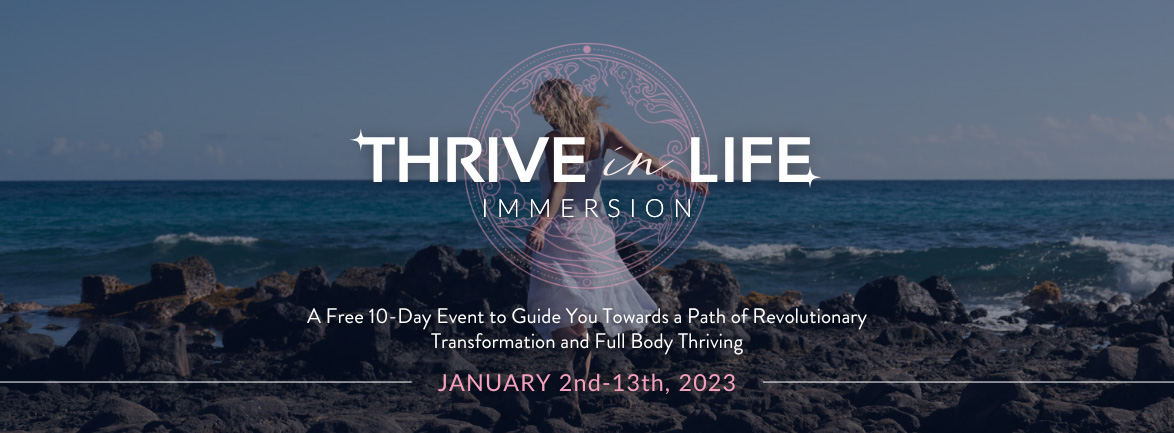 THRIVE in LIFE
IMMERSION

A Free 10-Day Event to Guide You Towards a Path of Revolutionary Transformation and Full Body Thriving

JANUARY 2nd-13th, 2023